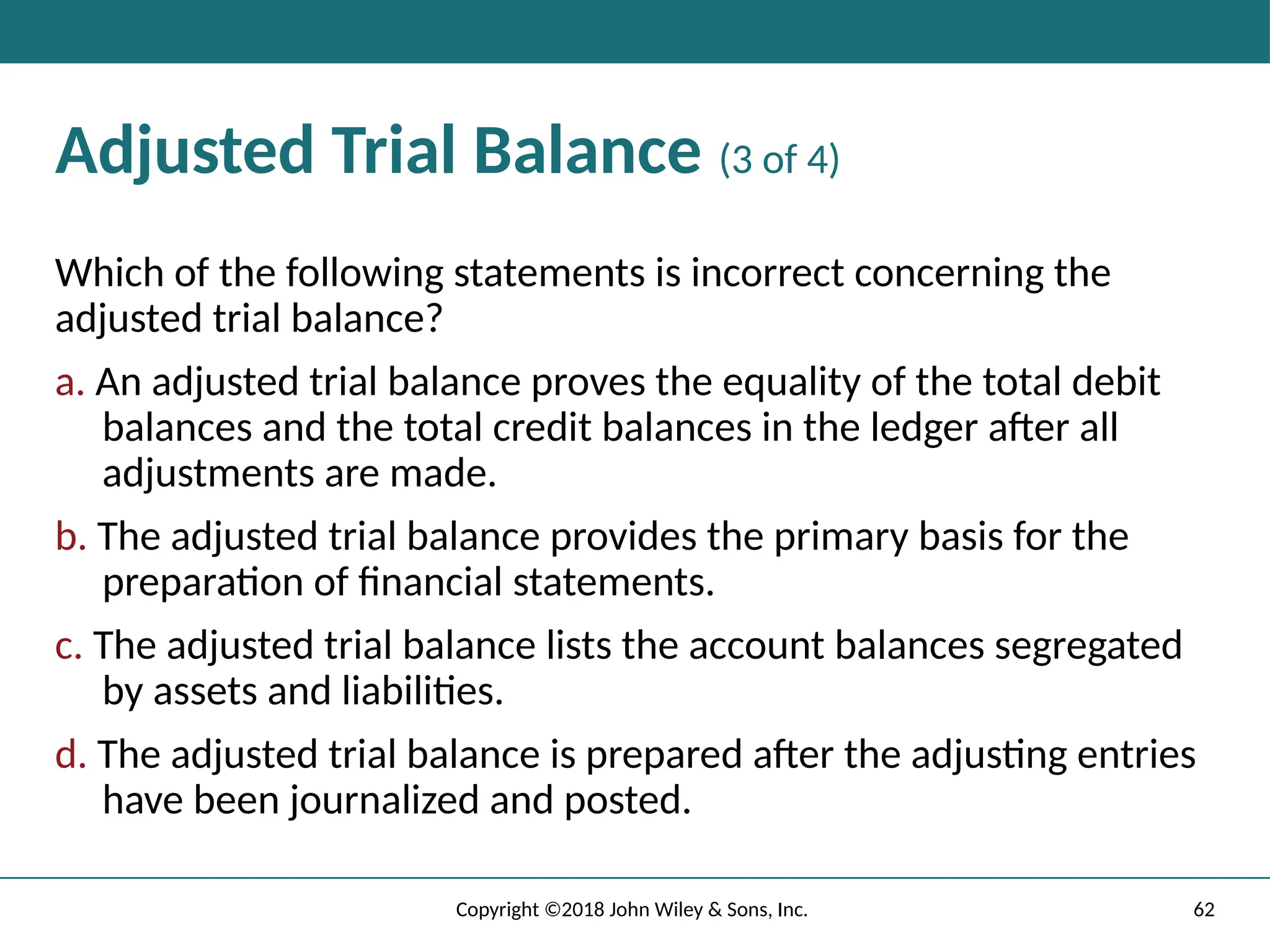 Adjusted Trial Balance (3 of 4)

Which of the following statements is incorrect concerning the adjusted trial balance?

a. An adjusted trial balance proves the equality of the total debit balances and the total credit balances in the ledger after all adjustments are made.

b. The adjusted trial balance provides the primary basis for the preparation of financial statements.

c. The adjusted trial balance lists the account balances segregated by assets and liabilities.

d. The adjusted trial balance is prepared after the adjusting entries have been journalized and posted.

Copyright ©2018 John Wiley & Sons, Inc.

62